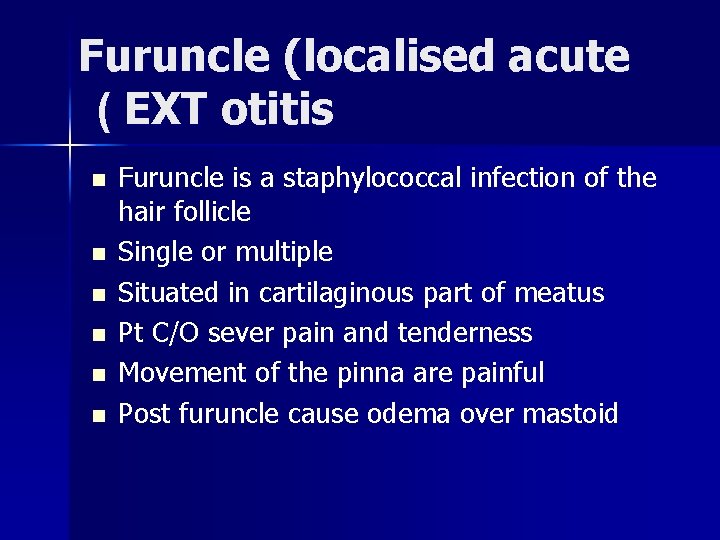 Furuncle (localised acute ( EXT otitis

- Furuncle is a staphylococcal infection of the hair follicle
- Single or multiple
- Situated in cartilaginous part of meatus
- Pt C/O sever pain and tenderness
- Movement of the pinna are painful
- Post furuncle cause odema over mastoid